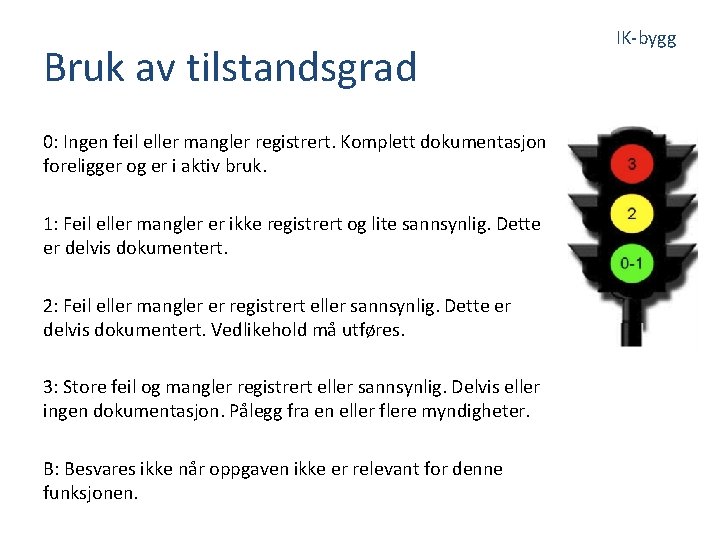 IK-bygg

Bruk av tilstandsgrad

0: Ingen feil eller mangler registrert. Komplett dokumentasjon foreligger og er i aktiv bruk.

1: Feil eller mangler er ikke registrert og lite sannsynlig. Dette er delvis dokumentert.

2: Feil eller mangler er registrert eller sannsynlig. Dette er delvis dokumentert. Vedlikehold må utføres.

3: Store feil og mangler registrert eller sannsynlig. Delvis eller ingen dokumentasjon. Pålegg fra en eller flere myndigheter.

B: Besvares ikke når oppgaven ikke er relevant for denne funksjonen.

3

2

0-1